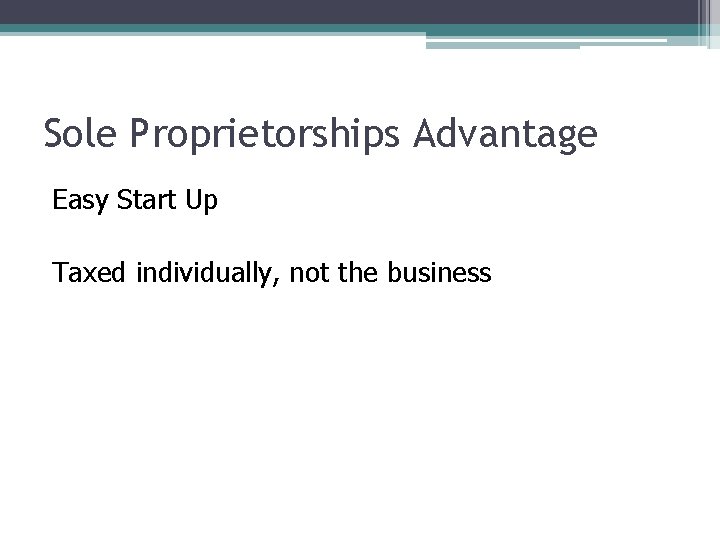 Sole Proprietorships Advantage

Easy Start Up

Taxed individually, not the business